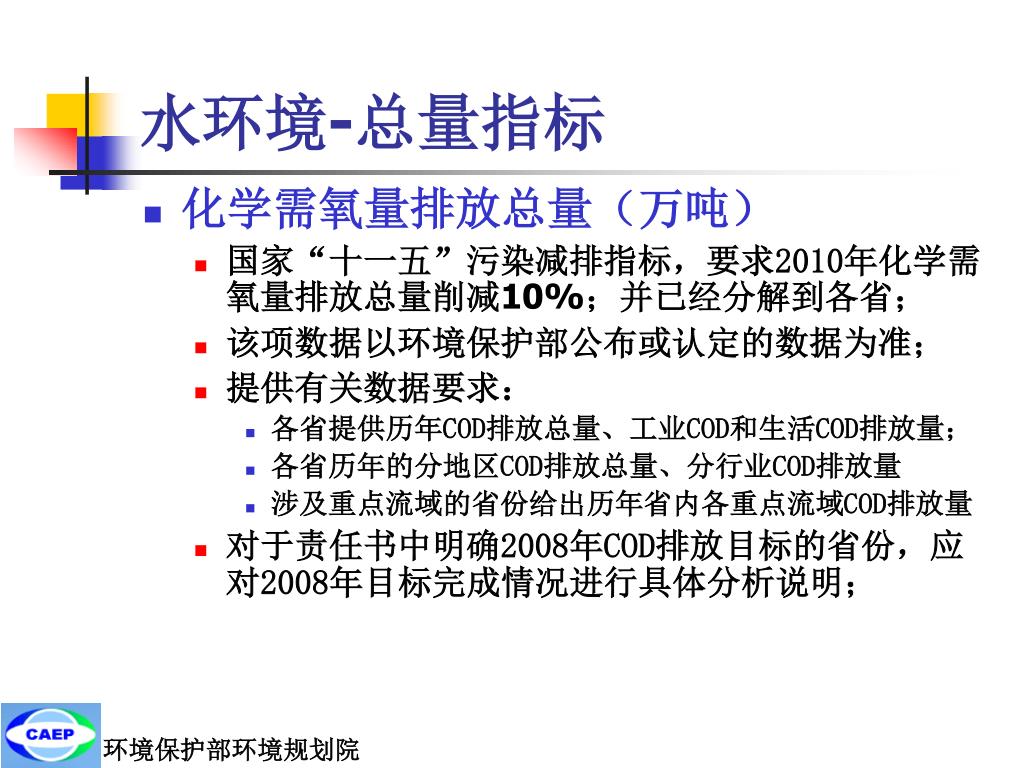 水环境-总量指标

化学需氧量排放总量（万吨）

国家“十一五”污染减排指标，要求2010年化学需氧量排放总量削减10%；并已经分解到各省；

该项数据以环境保护部公布或认定的数据为准；

提供有关数据要求：

各省提供历年COD排放总量、工业COD和生活COD排放量；

各省历年的分地区COD排放总量、分行业COD排放量

涉及重点流域的省份给出历年省内各重点流域COD排放量

对于责任书中明确2008年COD排放目标的省份，应对2008年目标完成情况进行具体分析说明；

CAEP

环境保护部环境规划院